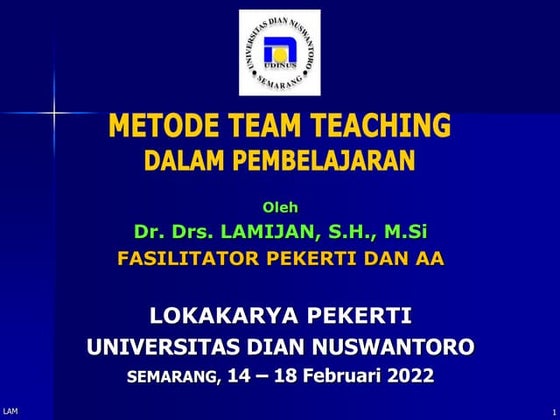 UNIVERSITAS DIAN NUSWANTORO
UDINUS
SEMARANG

METODE TEAM TEACHING
DALAM PEMBELAJARAN

Oleh
Dr. Drs. LAMIJAN, S.H., M.Si
FASILITATOR PEKERTI DAN AA

LOKAKARYA PEKERTI
UNIVERSITAS DIAN NUSWANTORO
SEMARANG, 14 – 18 Februari 2022

LAM

1